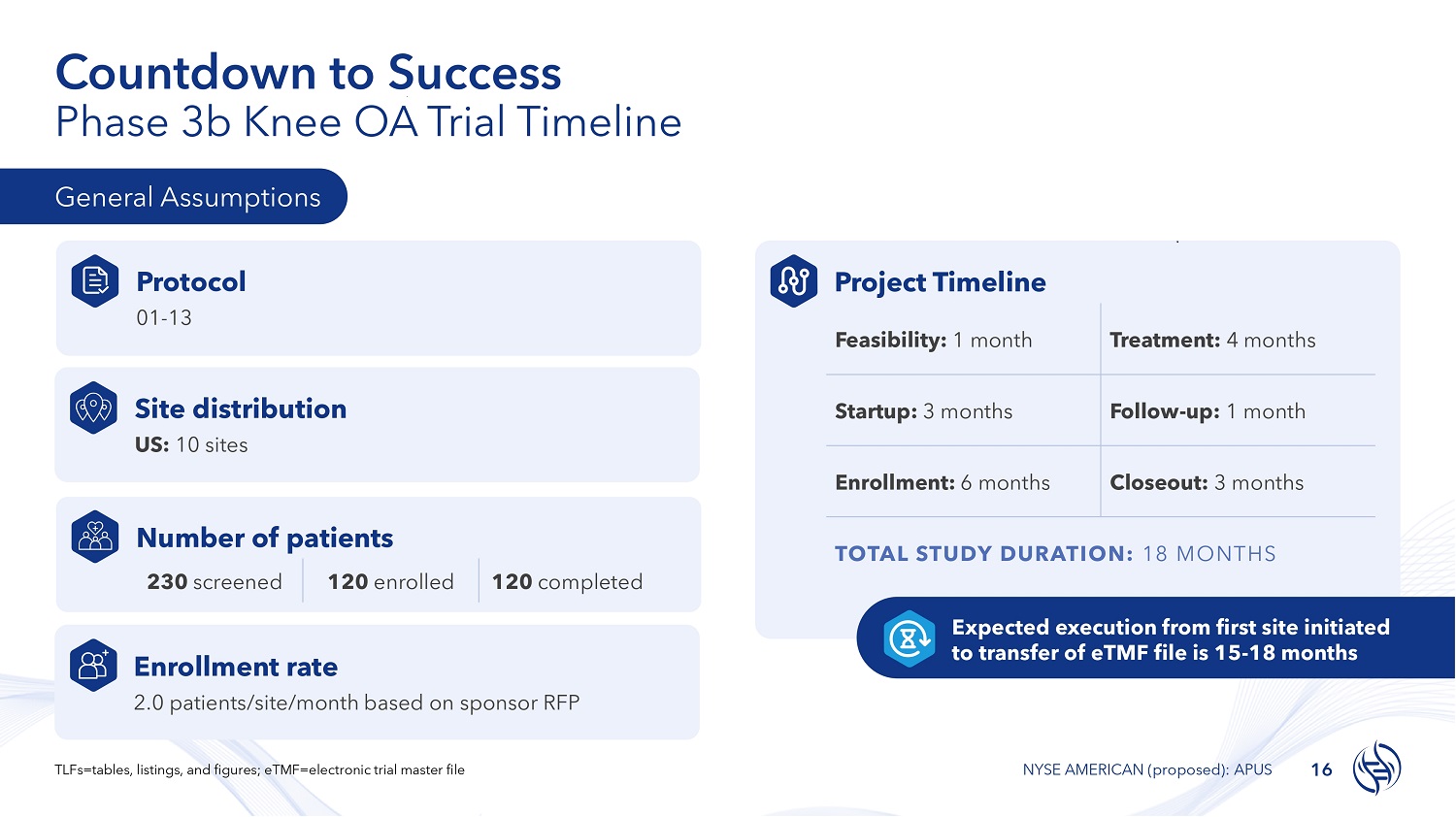 Countdown to Success
Phase 3b Knee OA Trial Timeline

General Assumptions

Protocol
01-13

Site distribution
US: 10 sites

Number of patients
230 screened | 120 enrolled | 120 completed

Enrollment rate
2.0 patients/site/month based on sponsor RFP

Project Timeline

| Feasibility: 1 month | Treatment: 4 months |
|---|---|
| Startup: 3 months | Follow-up: 1 month |
| Enrollment: 6 months | Closeout: 3 months |

TOTAL STUDY DURATION: 18 MONTHS

Expected execution from first site initiated to transfer of eTMF file is 15-18 months

TLFs=tables, listings, and figures; eTMF=electronic trial master file

NYSE AMERICAN (proposed): APUS 16